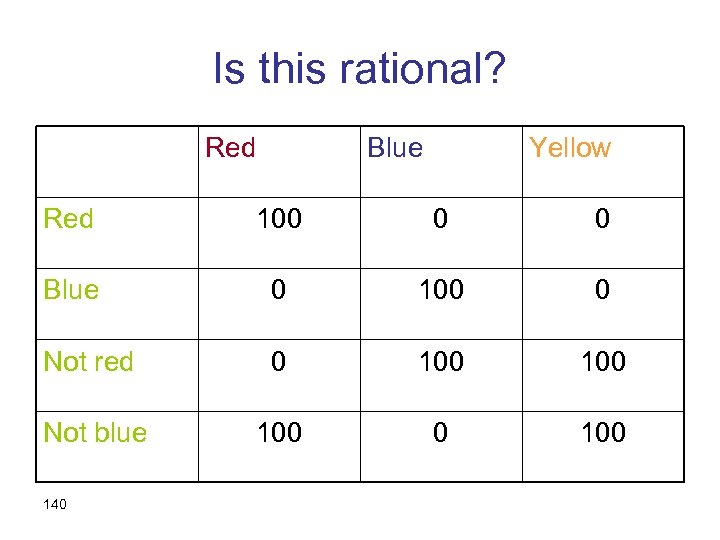 Is this rational?

| | Red | Blue | Yellow |
|---|---|---|---|
| Red | 100 | 0 | 0 |
| Blue | 0 | 100 | 0 |
| Not red | 0 | 100 | 100 |
| Not blue | 100 | 0 | 100 |

140